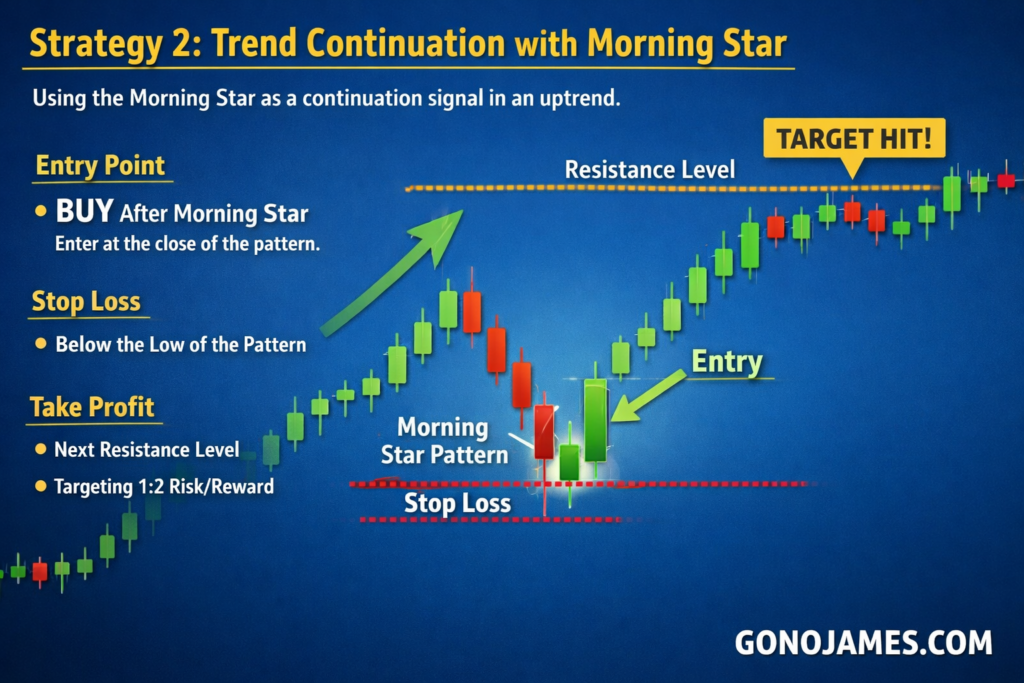 Strategy 2: Trend Continuation with Morning Star

Using the Morning Star as a continuation signal in an uptrend.

Entry Point

• BUY After Morning Star
Enter at the close of the pattern.

Stop Loss

• Below the Low of the Pattern

Take Profit

• Next Resistance Level
• Targeting 1:2 Risk/Reward

TARGET HIT!

Resistance Level

Entry

Morning Star Pattern

Stop Loss

GONOJAMES.COM